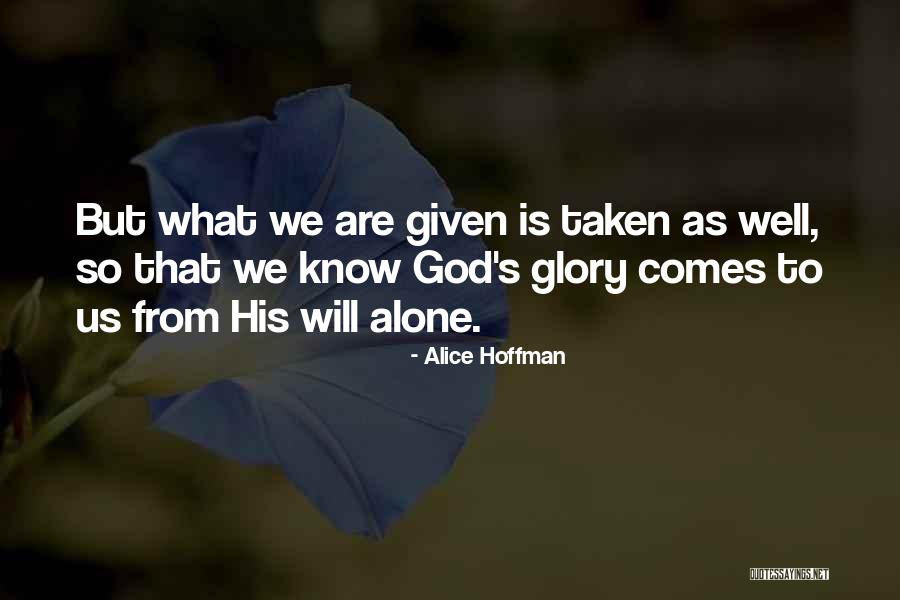 But what we are given is taken as well, so that we know God's glory comes to us from His will alone.

- Alice Hoffman

QUOTESSAYINGS.NET